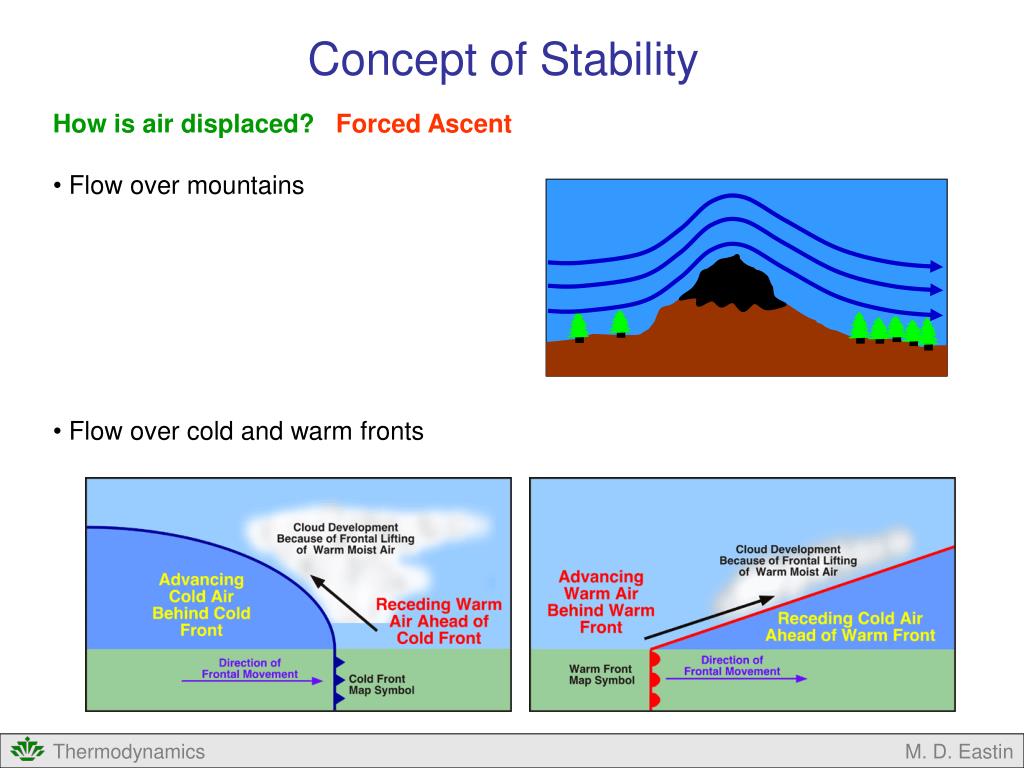 Concept of Stability

How is air displaced? Forced Ascent

• Flow over mountains

• Flow over cold and warm fronts

Cloud Development Because of Frontal Lifting of Warm Moist Air

Advancing Cold Air Behind Cold Front

Receding Warm Air Ahead of Cold Front

Direction of Frontal Movement

Cold Front Map Symbol

Cloud Development Because of Frontal Lifting of Warm Moist Air

Advancing Warm Air Behind Warm Front

Receding Cold Air Ahead of Warm Front

Warm Front Map Symbol

Direction of Frontal Movement

Thermodynamics

M. D. Eastin